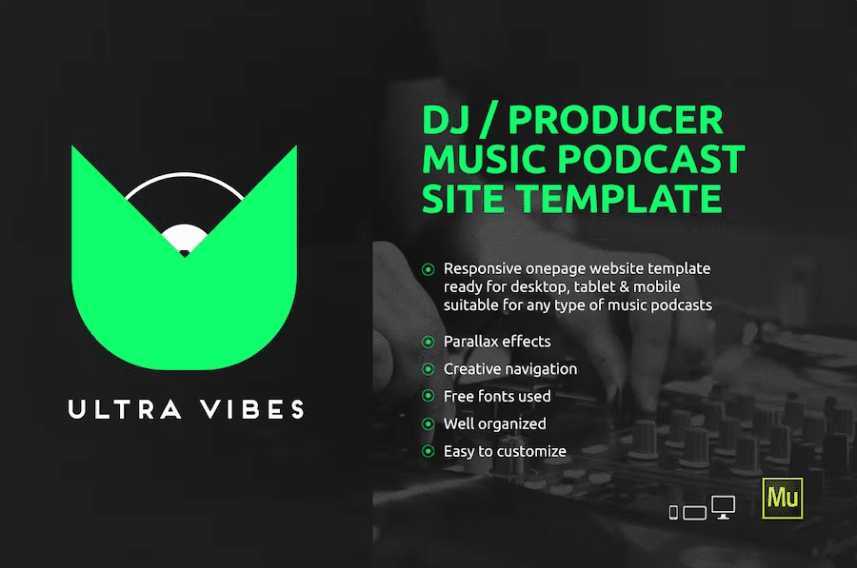 ULTRA VIBES

DJ / PRODUCER MUSIC PODCAST SITE TEMPLATE

Responsive onepage website template ready for desktop, tablet & mobile suitable for any type of music podcasts

Parallax effects

Creative navigation

Free fonts used

Well organized

Easy to customize

Mu